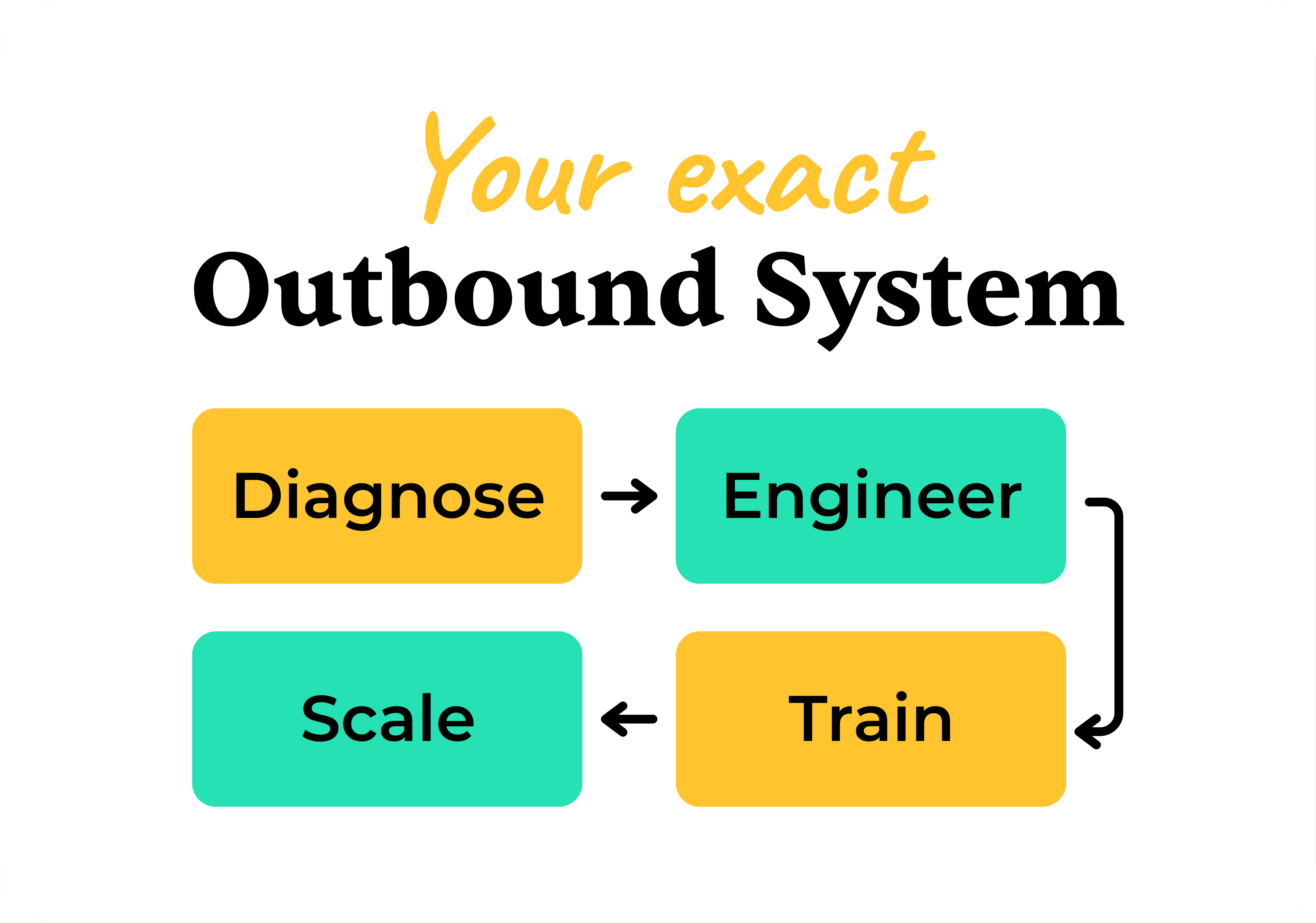 Your exact
Outbound System

Diagnose

Engineer

Train

Scale